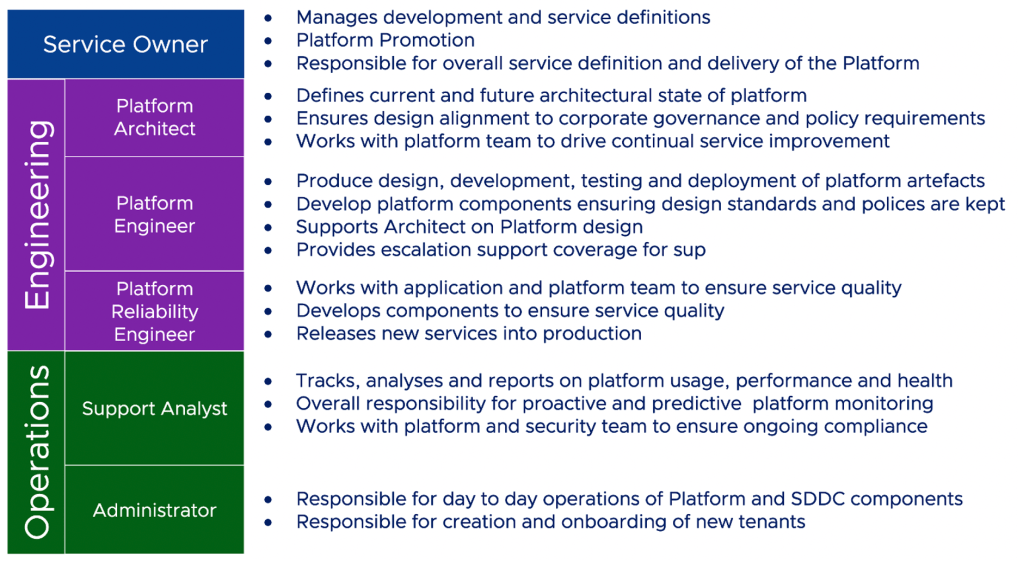 Service Owner

- Manages development and service definitions
- Platform Promotion
- Responsible for overall service definition and delivery of the Platform

Engineering

Platform Architect

- Defines current and future architectural state of platform
- Ensures design alignment to corporate governance and policy requirements
- Works with platform team to drive continual service improvement

Platform Engineer

- Produce design, development, testing and deployment of platform artefacts
- Develop platform components ensuring design standards and polices are kept
- Supports Architect on Platform design
- Provides escalation support coverage for sup

Platform Reliability Engineer

- Works with application and platform team to ensure service quality
- Develops components to ensure service quality
- Releases new services into production

Operations

Support Analyst

- Tracks, analyses and reports on platform usage, performance and health
- Overall responsibility for proactive and predictive platform monitoring
- Works with platform and security team to ensure ongoing compliance

Administrator

- Responsible for day to day operations of Platform and SDDC components
- Responsible for creation and onboarding of new tenants